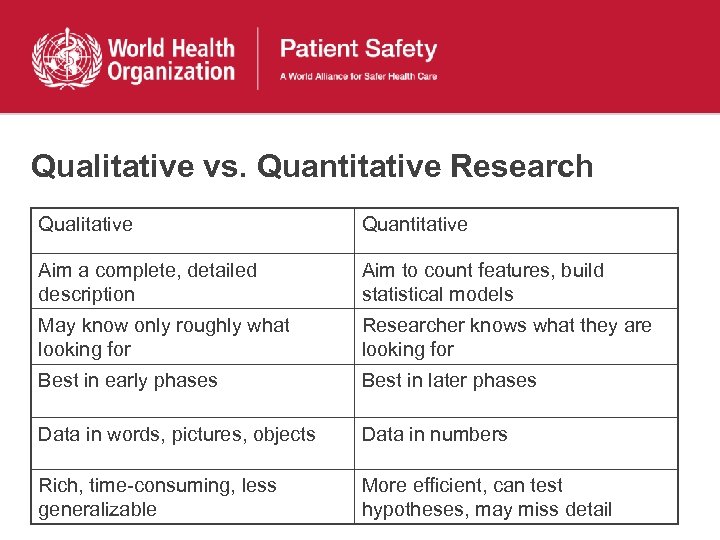 World Health Organization

Patient Safety
A World Alliance for Safer Health Care

Qualitative vs. Quantitative Research

| Qualitative | Quantitative |
|---|---|
| Aim a complete, detailed description | Aim to count features, build statistical models |
| May know only roughly what looking for | Researcher knows what they are looking for |
| Best in early phases | Best in later phases |
| Data in words, pictures, objects | Data in numbers |
| Rich, time-consuming, less generalizable | More efficient, can test hypotheses, may miss detail |